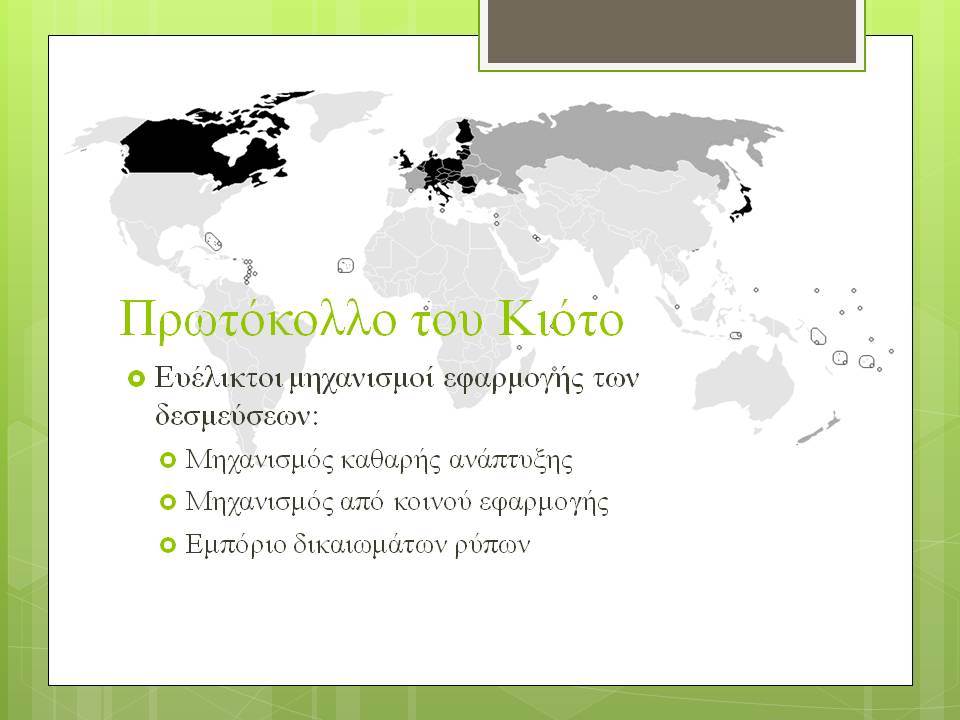 Πρωτόκολλο του Κιότο

Ευέλικτοι μηχανισμοί εφαρμογής των δεσμεύσεων:

Μηχανισμός καθαρής ανάπτυξης

Μηχανισμός από κοινού εφαρμογής

Εμπόριο δικαιωμάτων ρύπων